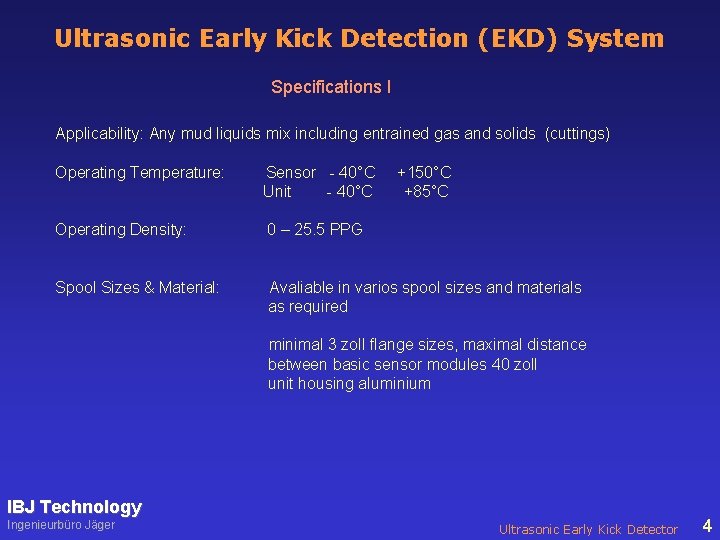 Ultrasonic Early Kick Detection (EKD) System

Specifications I

Applicability: Any mud liquids mix including entrained gas and solids (cuttings)

Operating Temperature: Sensor - 40°C +150°C
Unit - 40°C +85°C

Operating Density: 0 – 25.5 PPG

Spool Sizes & Material: Avaliable in varios spool sizes and materials as required

minimal 3 zoll flange sizes, maximal distance between basic sensor modules 40 zoll
unit housing aluminium

IBJ Technology
Ingenieurbüro Jäger

Ultrasonic Early Kick Detector 4